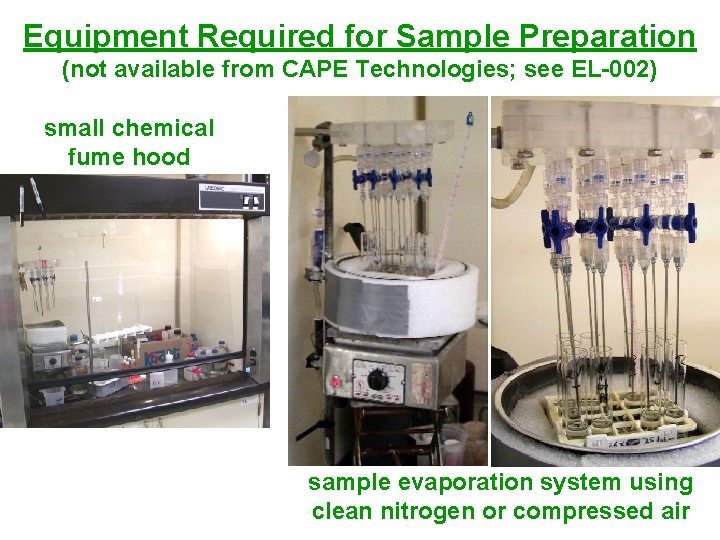 Equipment Required for Sample Preparation
(not available from CAPE Technologies; see EL-002)

small chemical fume hood

sample evaporation system using clean nitrogen or compressed air